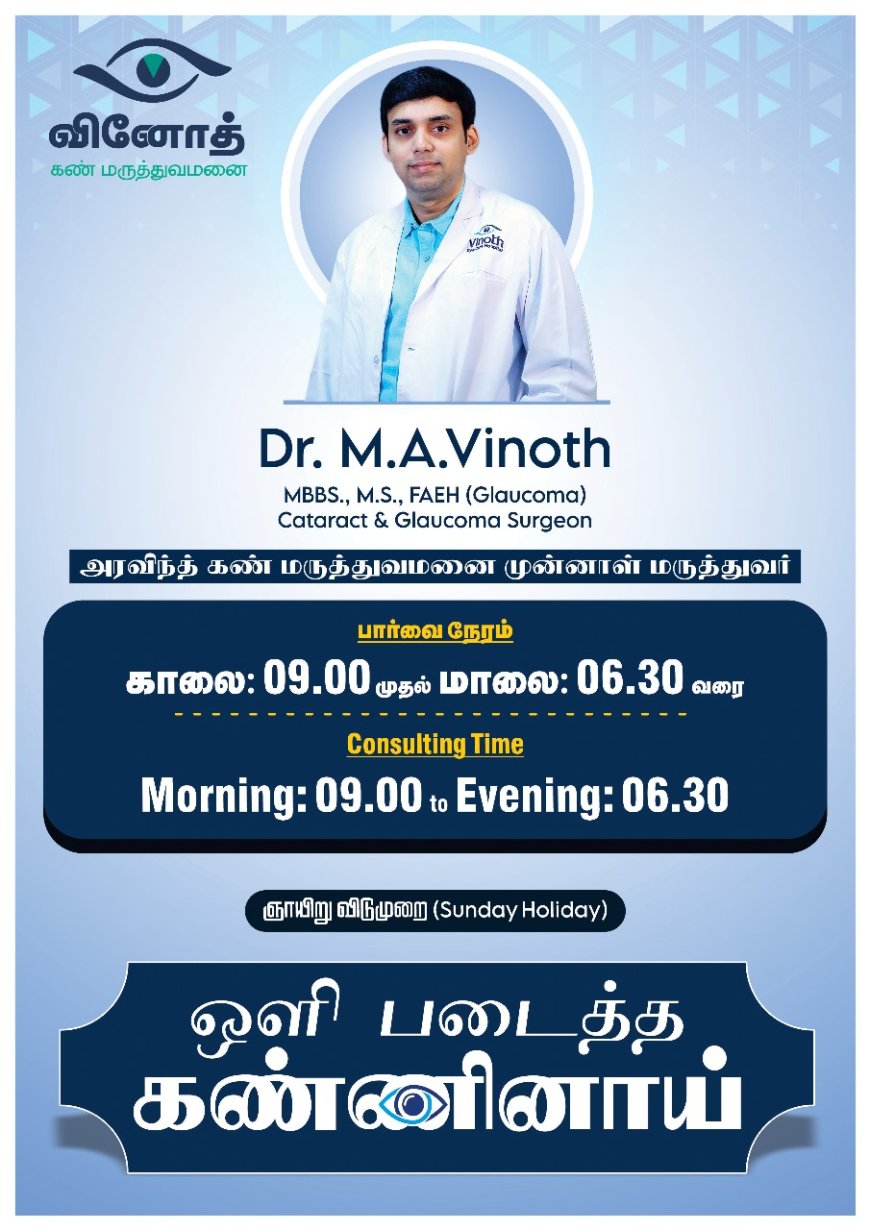 வினோத்
கண் மருத்துவமனை

Vinoth

Dr. M.A.Vinoth
MBBS., M.S., FAEH (Glaucoma)
Cataract & Glaucoma Surgeon

அரவிந்த் கண் மருத்துவமனை முன்னாள் மருத்துவர்

பார்வை நேரம்
காலை: 09.00 முதல் மாலை: 06.30 வரை

Consulting Time
Morning: 09.00 to Evening: 06.30

ஞாயிறு விடுமுறை (Sunday Holiday)

ஒளி படைத்த
கண்ணினாய்